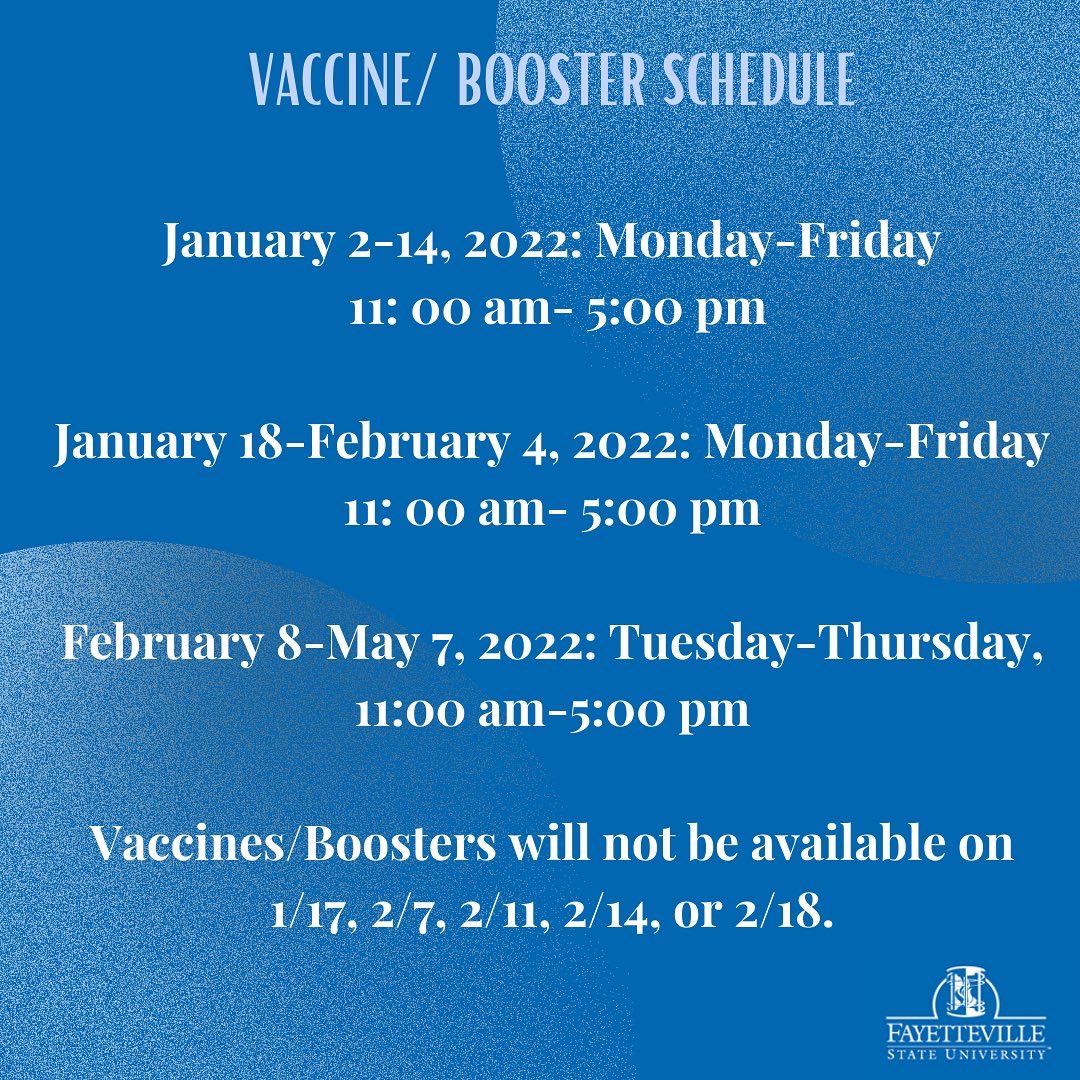 VACCINE/ BOOSTER SCHEDULE

January 2-14, 2022: Monday-Friday
11: 00 am- 5:00 pm

January 18-February 4, 2022: Monday-Friday
11: 00 am- 5:00 pm

February 8-May 7, 2022: Tuesday-Thursday,
11:00 am-5:00 pm

Vaccines/Boosters will not be available on
1/17, 2/7, 2/11, 2/14, or 2/18.

FAYETTEVILLE
STATE UNIVERSITY